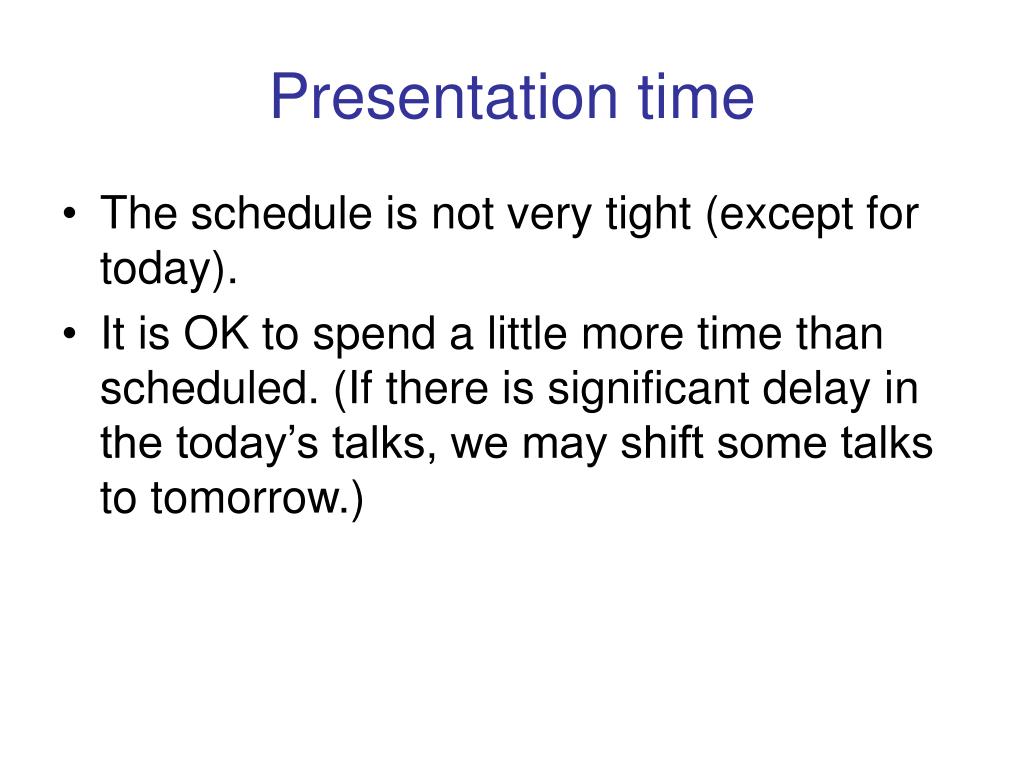 Presentation time

• The schedule is not very tight (except for today).
• It is OK to spend a little more time than scheduled. (If there is significant delay in the today’s talks, we may shift some talks to tomorrow.)